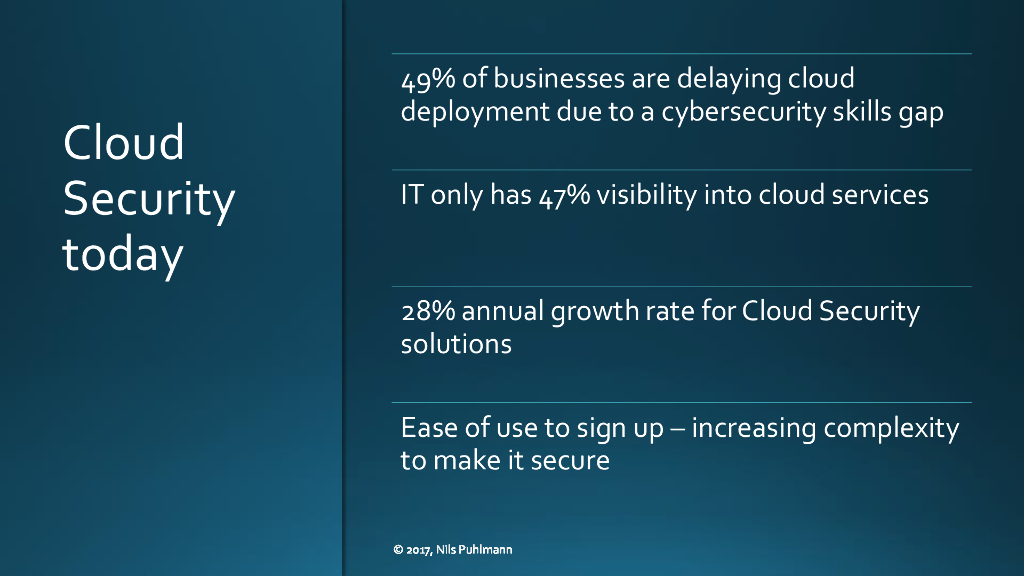 Cloud Security today

49% of businesses are delaying cloud deployment due to a cybersecurity skills gap

IT only has 47% visibility into cloud services

28% annual growth rate for Cloud Security solutions

Ease of use to sign up – increasing complexity to make it secure

© 2017, Nils Puhlmann